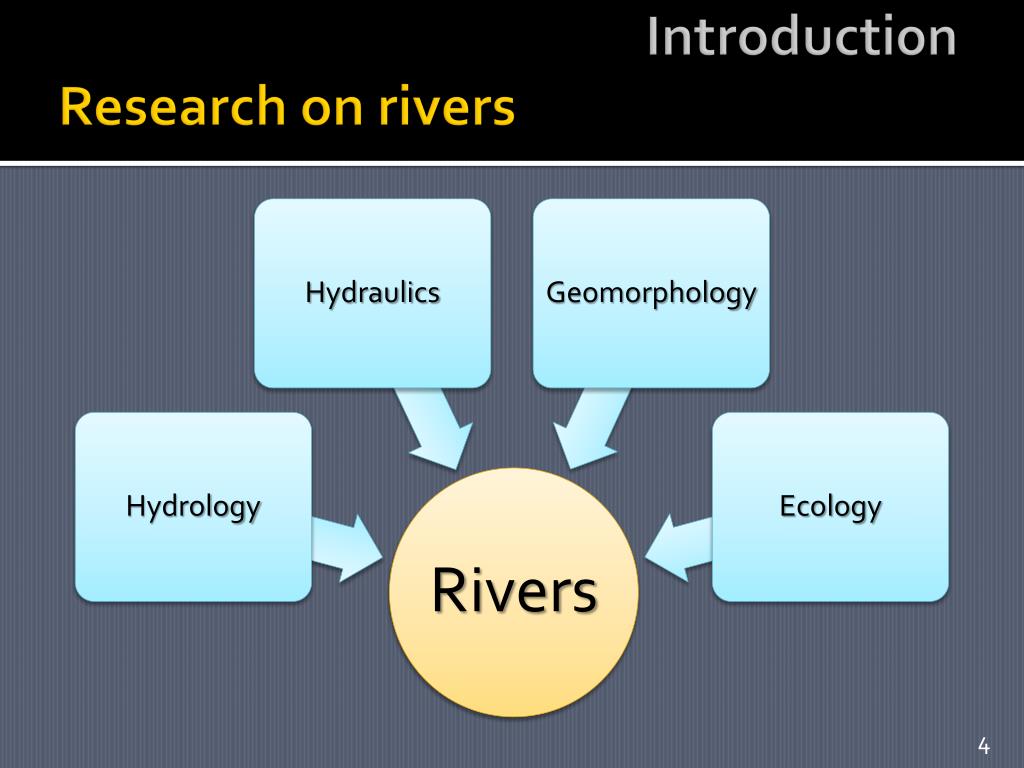 Introduction

Research on rivers

Hydraulics

Geomorphology

Hydrology

Ecology

Rivers

4